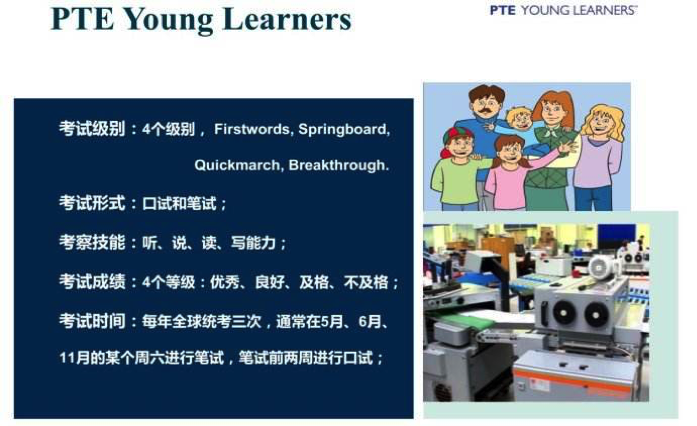 PTE Young Learners

PTE YOUNG LEARNERS™

考试级别：4个级别， Firstwords, Springboard, Quickmarch, Breakthrough.

考试形式：口试和笔试；

考察技能：听、说、读、写能力；

考试成绩：4个等级：优秀、良好、及格、不及格；

考试时间：每年全球统考三次，通常在5月、6月、11月的某个周六进行笔试，笔试前两周进行口试；